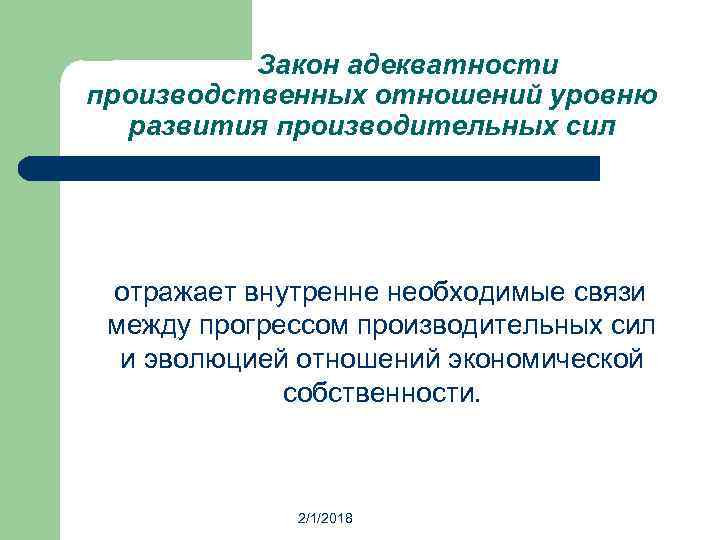 Закон адекватности производственных отношений уровню развития производительных сил

отражает внутренне необходимые связи между прогрессом производительных сил и эволюцией отношений экономической собственности.

2/1/2018